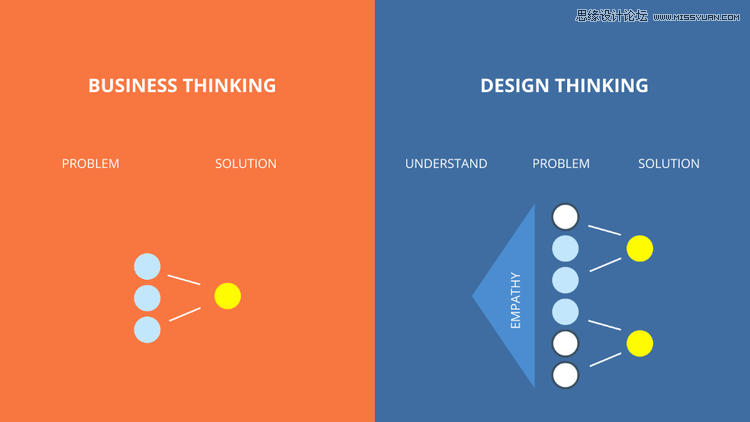 思缘设计论坛 WWW.MISSYUAN.COM

BUSINESS THINKING

PROBLEM SOLUTION

DESIGN THINKING

UNDERSTAND PROBLEM SOLUTION

EMPATHY